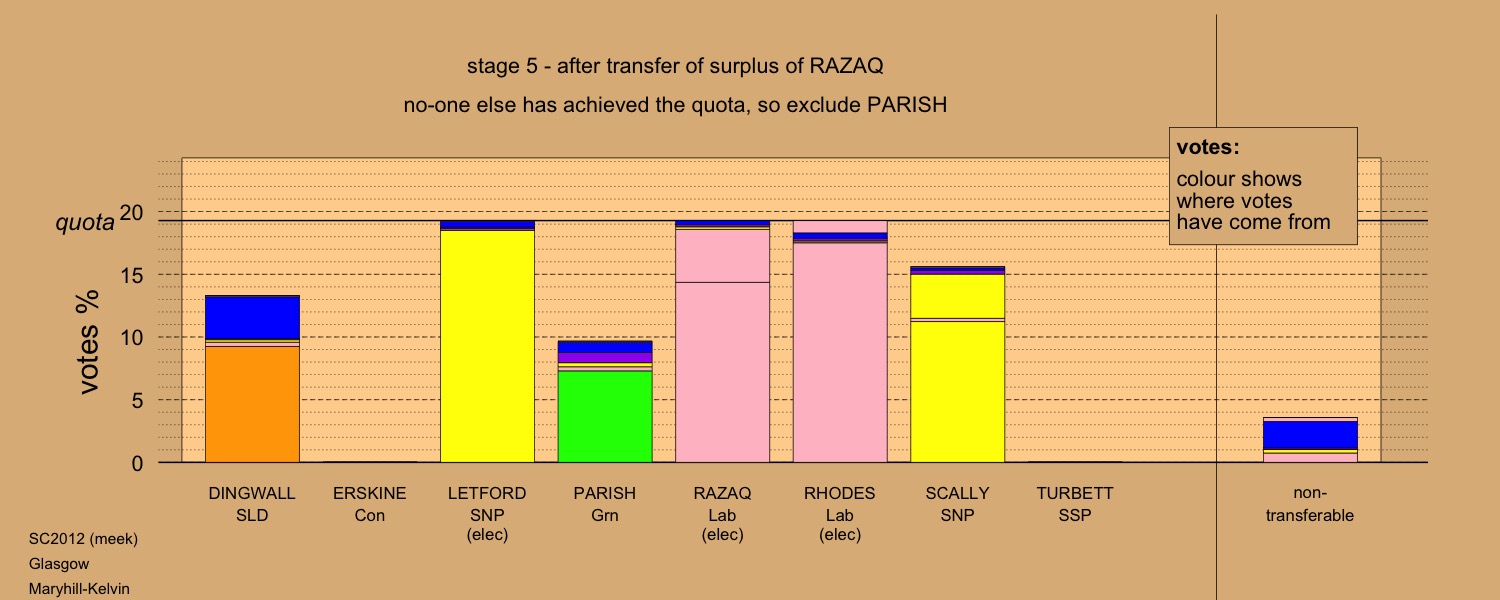 stage 5 - after transfer of surplus of RAZAQ

no-one else has achieved the quota, so exclude PARISH

votes:
colour shows where votes have come from

quota

votes %

20
15
10
5
0

DINGWALL
SLD

ERSKINE
Con

LETFORD
SNP
(elec)

PARISH
Grn

RAZAQ
Lab
(elec)

RHODES
Lab
(elec)

SCALLY
SNP

TURBETT
SSP

non-transferable

SC2012 (meek)
Glasgow
Maryhill-Kelvin